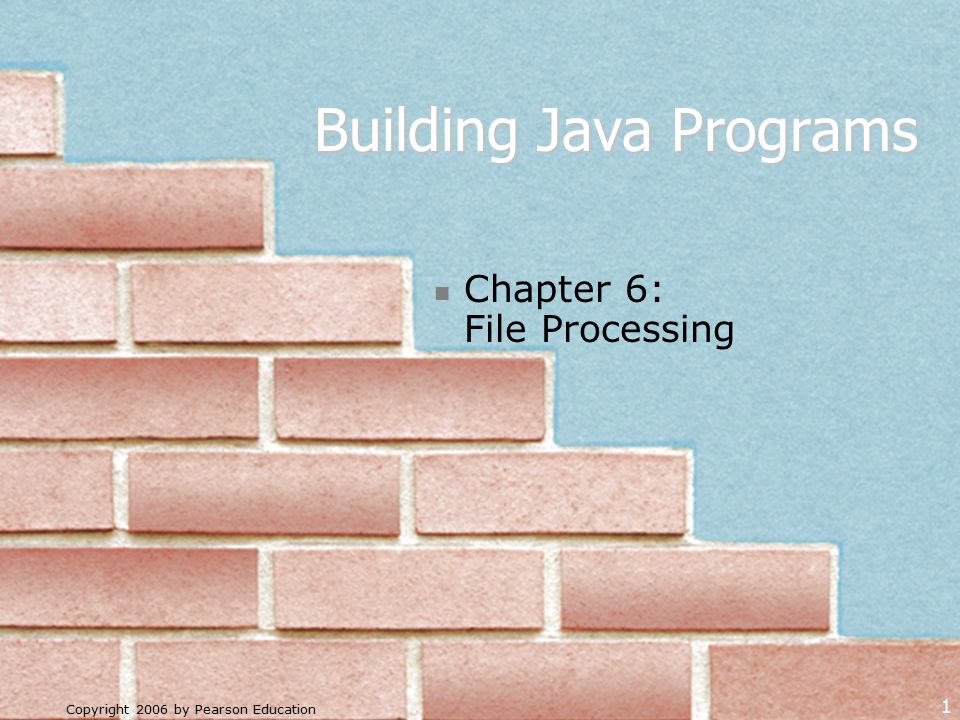 Building Java Programs

Chapter 6:
File Processing

Copyright 2006 by Pearson Education

1